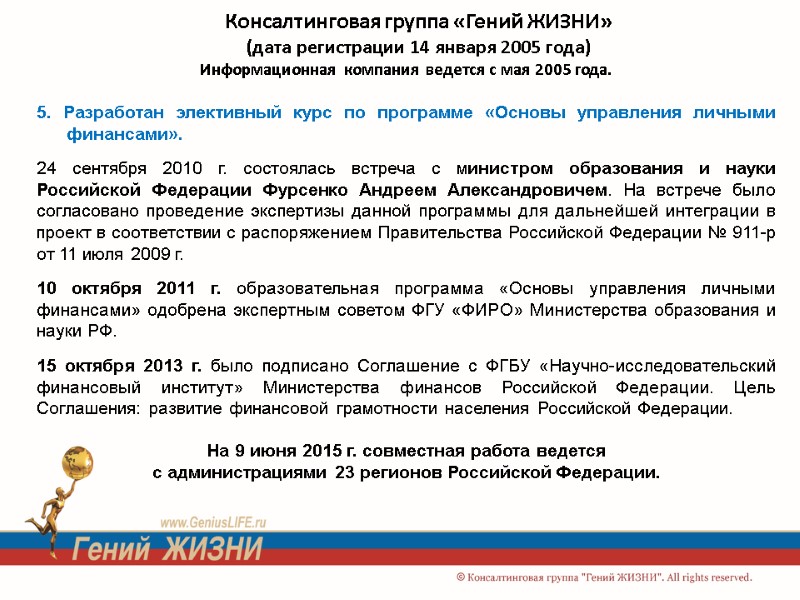 Консалтинговая группа «Гений ЖИЗНИ»
(дата регистрации 14 января 2005 года)
Информационная компания ведется с мая 2005 года.

5. Разработан элективный курс по программе «Основы управления личными финансами».

24 сентября 2010 г. состоялась встреча с министром образования и науки Российской Федерации Фурсенко Андреем Александровичем. На встрече было согласовано проведение экспертизы данной программы для дальнейшей интеграции в проект в соответствии с распоряжением Правительства Российской Федерации № 911-р от 11 июля 2009 г.

10 октября 2011 г. образовательная программа «Основы управления личными финансами» одобрена экспертным советом ФГУ «ФИРО» Министерства образования и науки РФ.

15 октября 2013 г. было подписано Соглашение с ФГБУ «Научно-исследовательский финансовый институт» Министерства финансов Российской Федерации. Цель Соглашения: развитие финансовой грамотности населения Российской Федерации.

На 9 июня 2015 г. совместная работа ведется с администрациями 23 регионов Российской Федерации.

www.GeniusLIFE.ru
Гений ЖИЗНИ

© Консалтинговая группа "Гений ЖИЗНИ". All rights reserved.